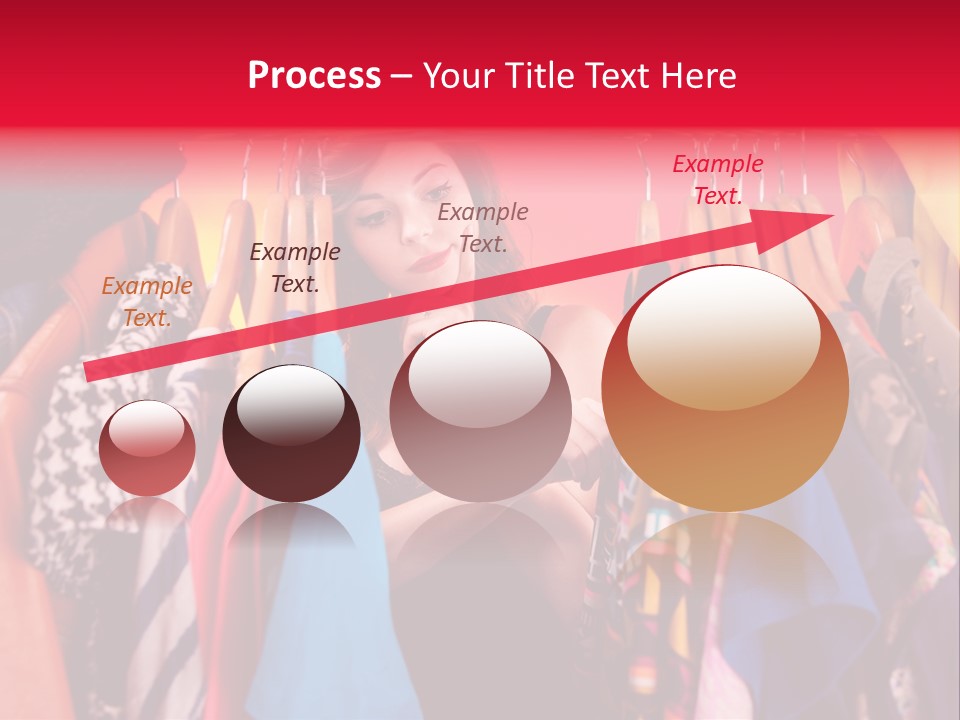 Process – Your Title Text Here

Example Text.

Example Text.

Example Text.

Example Text.